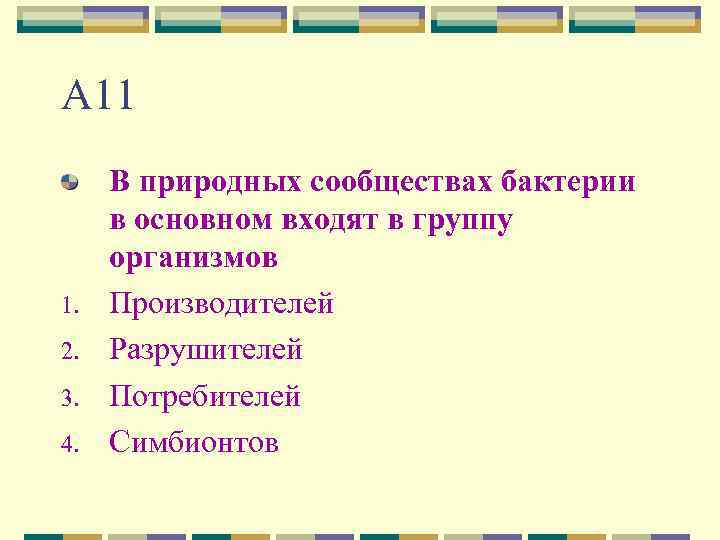 А11

В природных сообществах бактерии в основном входят в группу организмов

1. Производителей
2. Разрушителей
3. Потребителей
4. Симбионтов